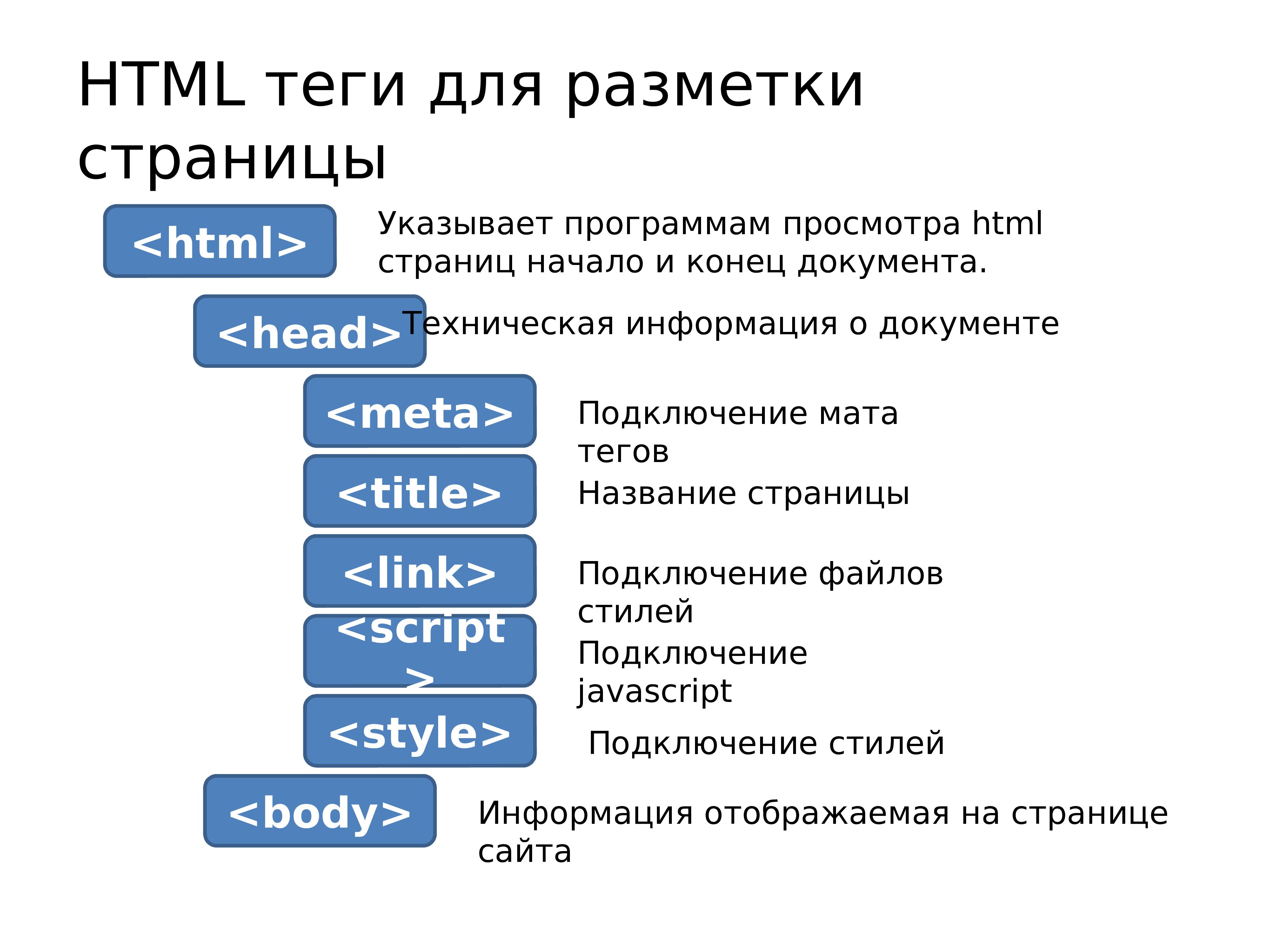 HTML теги для разметки страницы

<html>

Указывает программам просмотра html страниц начало и конец документа.

<head>

Техническая информация о документе

<meta>

Подключение мата тегов

<title>

Название страницы

<link>

Подключение файлов стилей

<script>

Подключение javascript

<style>

Подключение стилей

<body>

Информация отображаемая на странице сайта